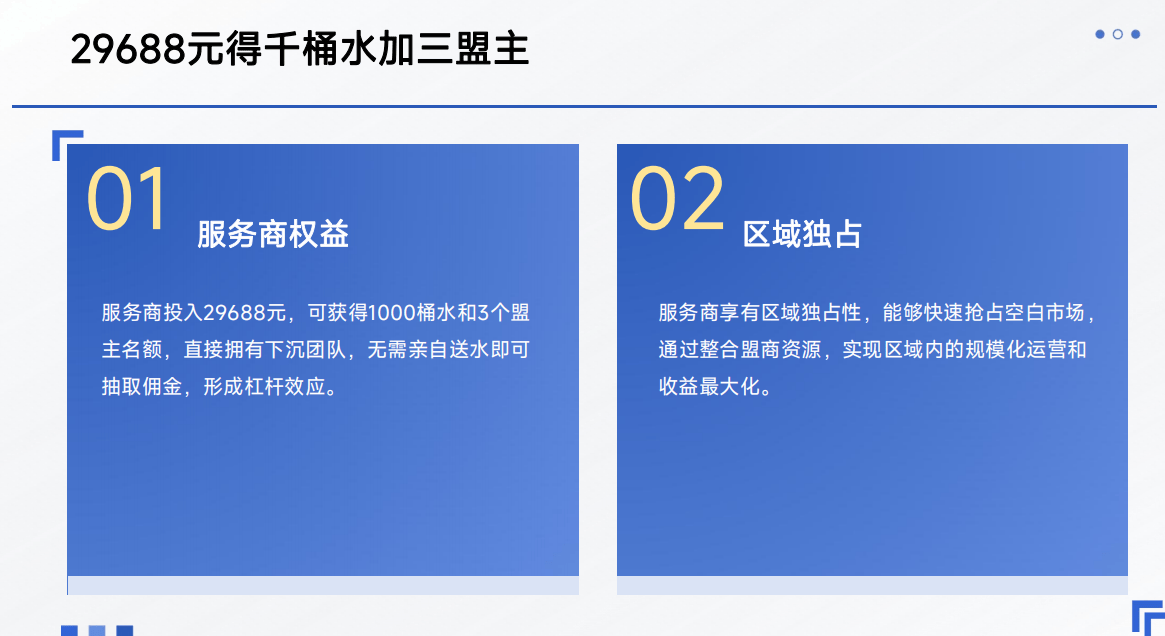 29688元得千桶水加三盟主

01
服务商权益

服务商投入29688元，可获得1000桶水和3个盟主名额，直接拥有下沉团队，无需亲自送水即可抽取佣金，形成杠杆效应。

02
区域独占

服务商享有区域独占性，能够快速抢占空白市场，通过整合盟商资源，实现区域内的规模化运营和收益最大化。